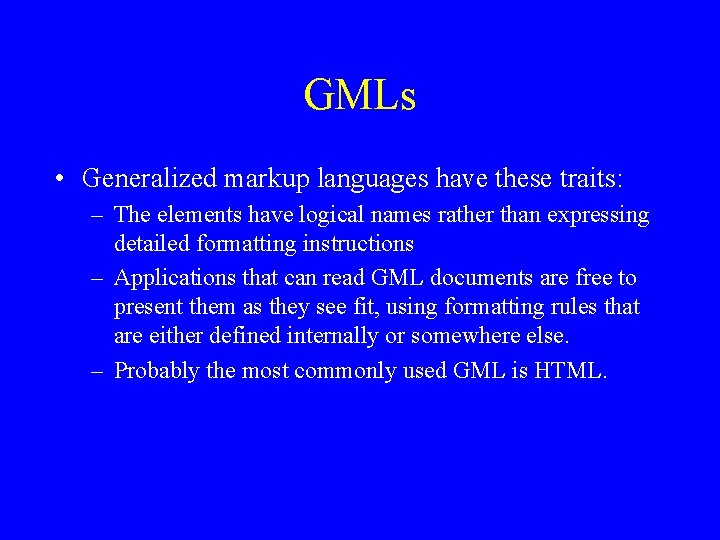 GMLs

• Generalized markup languages have these traits:

– The elements have logical names rather than expressing detailed formatting instructions

– Applications that can read GML documents are free to present them as they see fit, using formatting rules that are either defined internally or somewhere else.

– Probably the most commonly used GML is HTML.